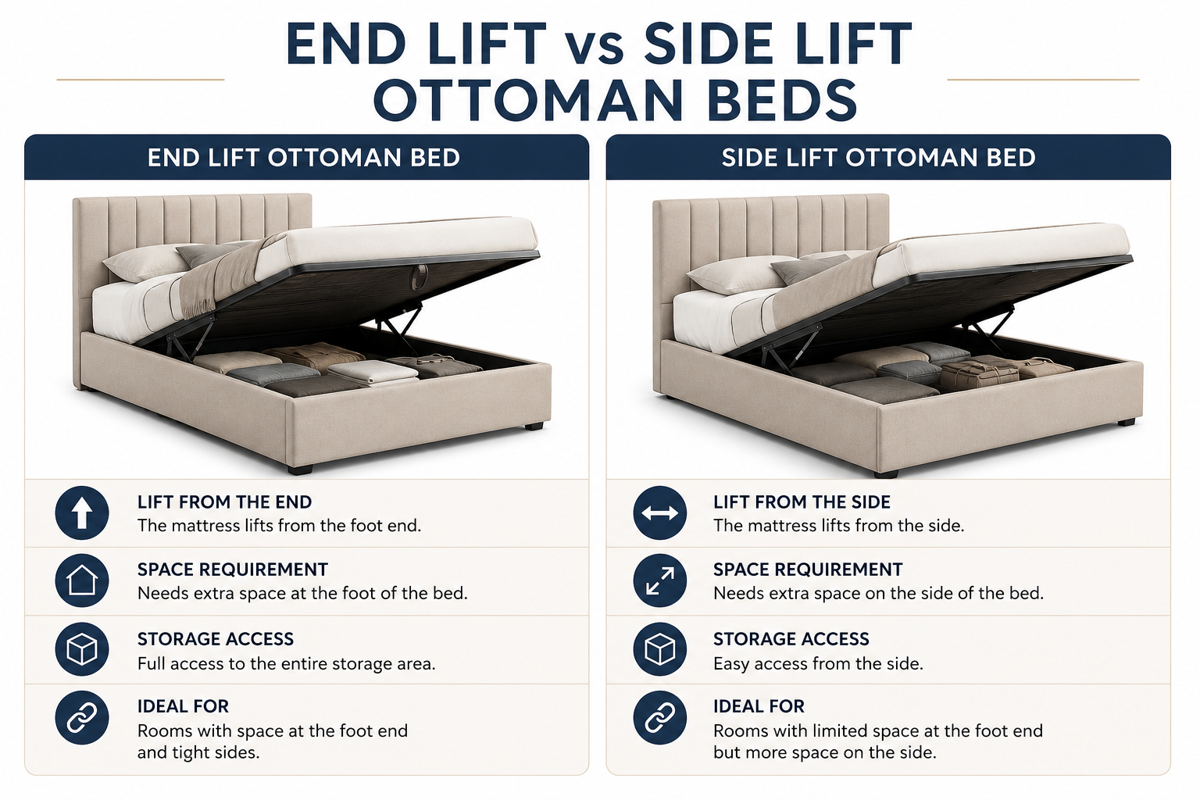 END LIFT vs SIDE LIFT OTTOMAN BEDS

END LIFT OTTOMAN BED

LIFT FROM THE END
The mattress lifts from the foot end.

SPACE REQUIREMENT
Needs extra space at the foot of the bed.

STORAGE ACCESS
Full access to the entire storage area.

IDEAL FOR
Rooms with space at the foot end and tight sides.

SIDE LIFT OTTOMAN BED

LIFT FROM THE SIDE
The mattress lifts from the side.

SPACE REQUIREMENT
Needs extra space on the side of the bed.

STORAGE ACCESS
Easy access from the side.

IDEAL FOR
Rooms with limited space at the foot end but more space on the side.